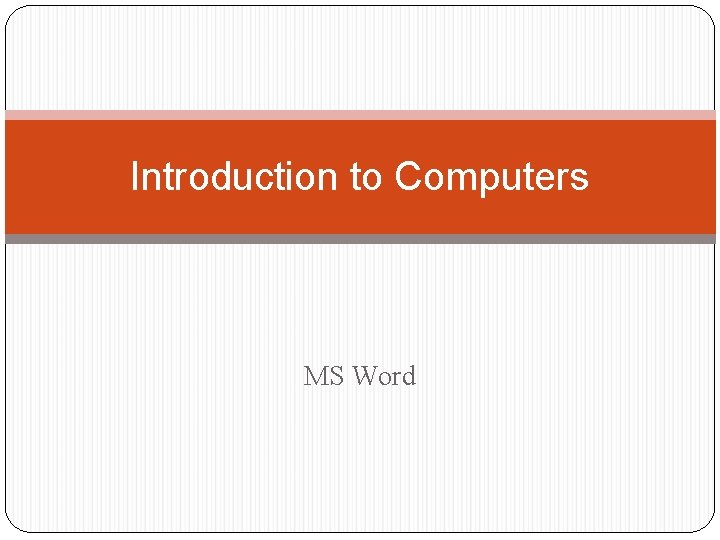 Introduction to Computers

MS Word